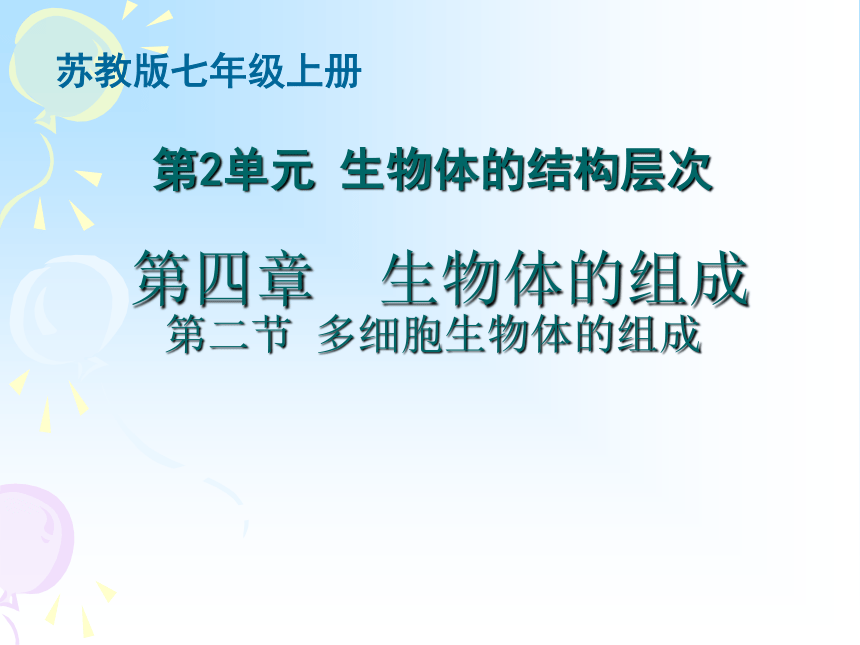 苏教版七年级上册

第2单元 生物体的结构层次

第四章 生物体的组成
第二节 多细胞生物体的组成